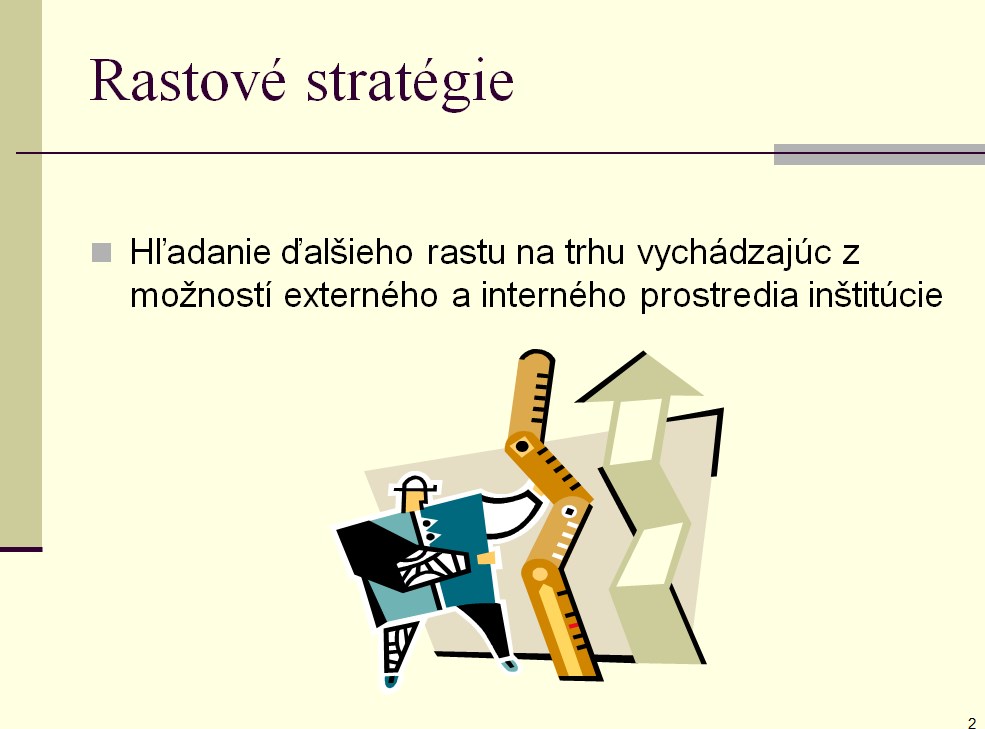 Rastové stratégie

Hľadanie ďalšieho rastu na trhu vychádzajúc z možností externého a interného prostredia inštitúcie

2